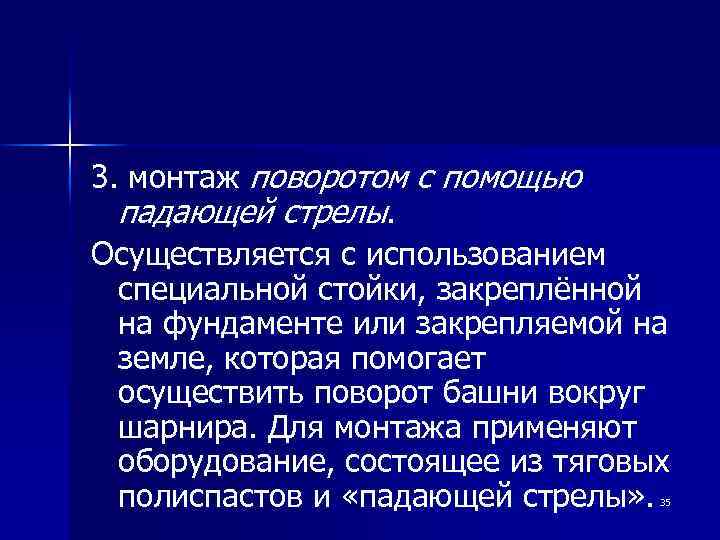 3. монтаж поворотом с помощью падающей стрелы.

Осуществляется с использованием специальной стойки, закреплённой на фундаменте или закрепляемой на земле, которая помогает осуществить поворот башни вокруг шарнира. Для монтажа применяют оборудование, состоящее из тяговых полиспастов и «падающей стрелы».

35